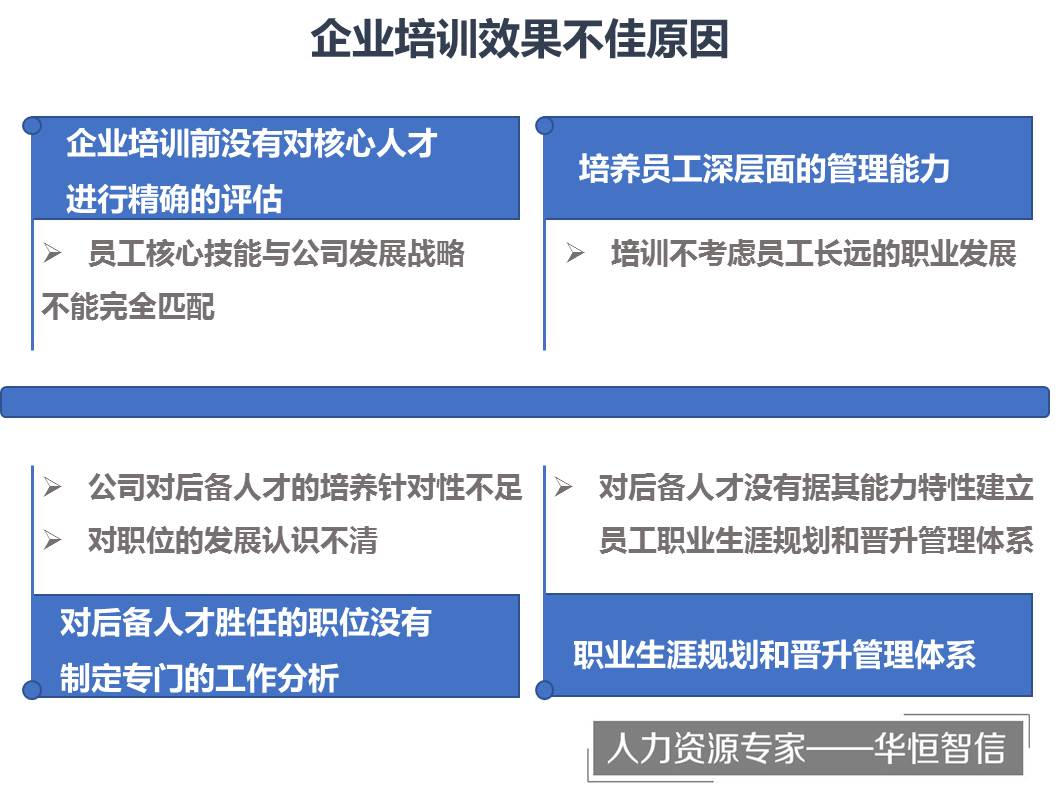 企业培训效果不佳原因

企业培训前没有对核心人才进行精确的评估

➢ 员工核心技能与公司发展战略不能完全匹配

培养员工深层面的管理能力

➢ 培训不考虑员工长远的职业发展

➢ 公司对后备人才的培养针对性不足
➢ 对职位的发展认识不清

对后备人才胜任的职位没有制定专门的工作分析

➢ 对后备人才没有据其能力特性建立员工职业生涯规划和晋升管理体系

职业生涯规划和晋升管理体系

人力资源专家——华恒智信